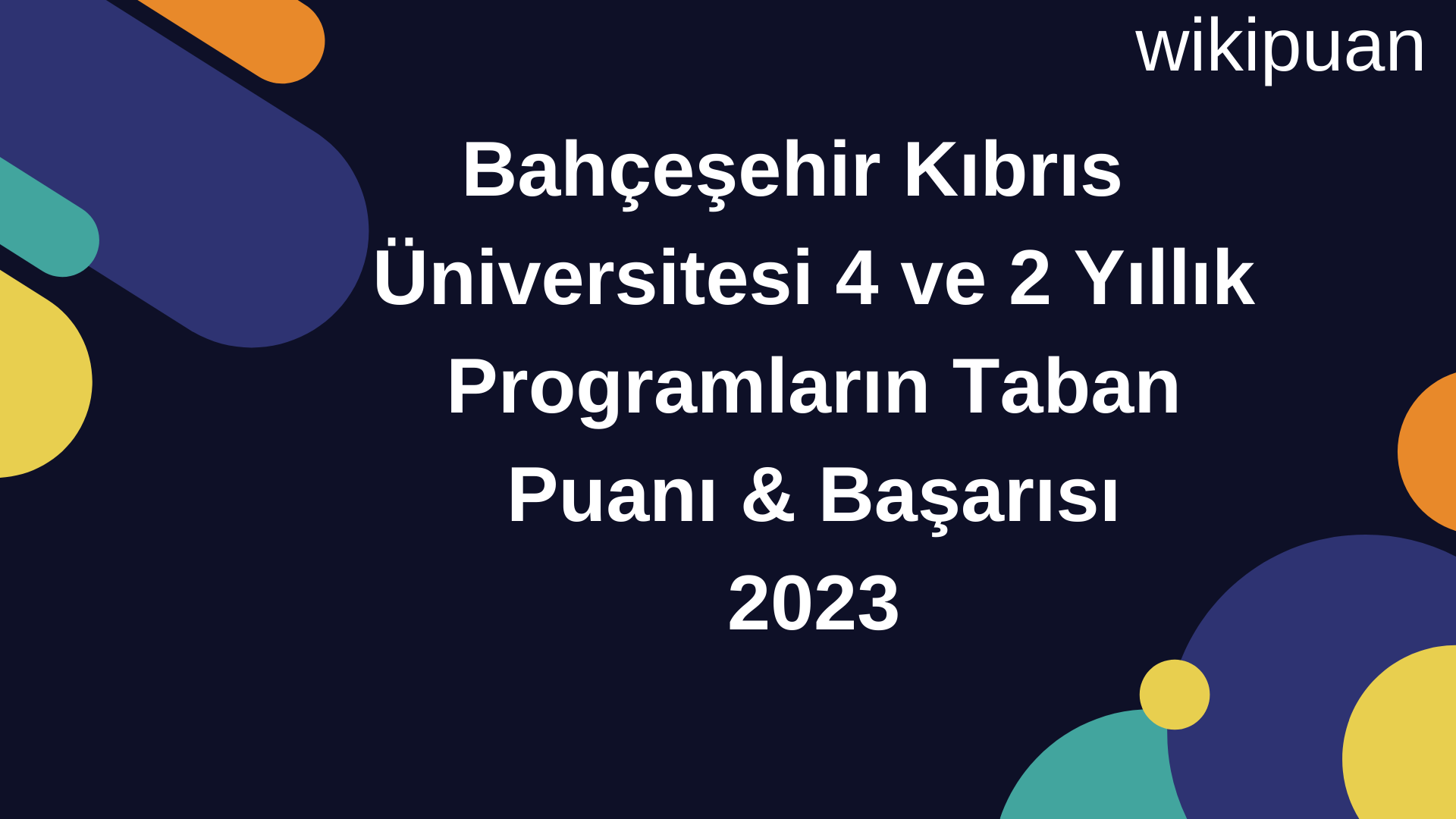 wikipuan

Bahçeşehir Kıbrıs Üniversitesi 4 ve 2 Yıllık Programların Taban Puanı & Başarısı 2023